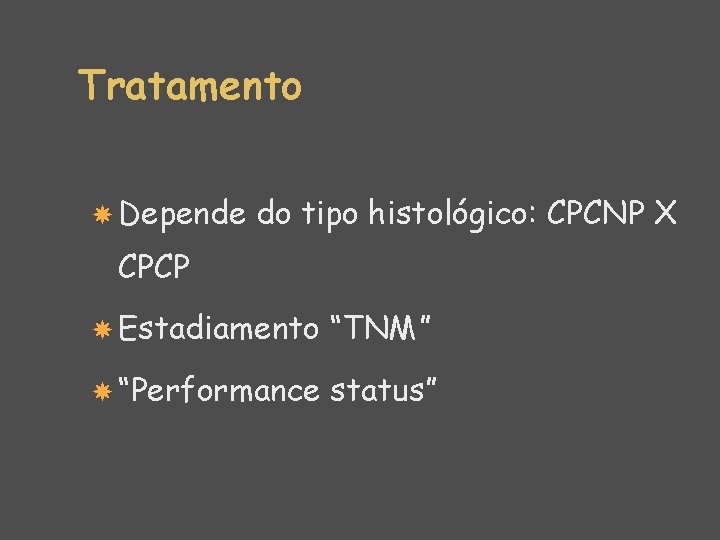 Tratamento

Depende do tipo histológico: CPCNP X CPCP

Estadiamento “TNM”

“Performance status”